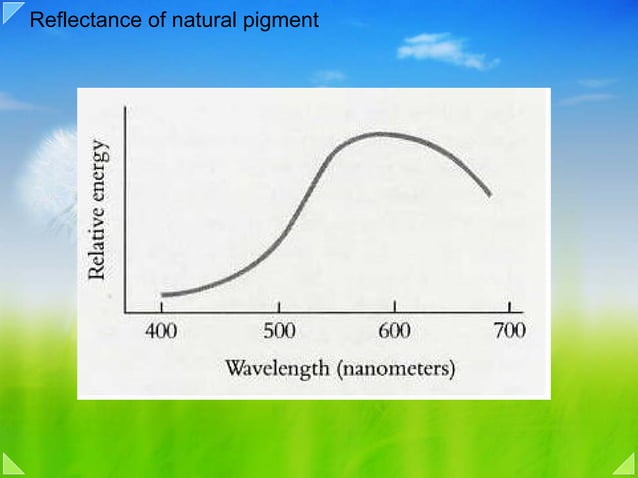 Reflectance of natural pigment

Relative energy

400
500
600
700

Wavelength (nanometers)